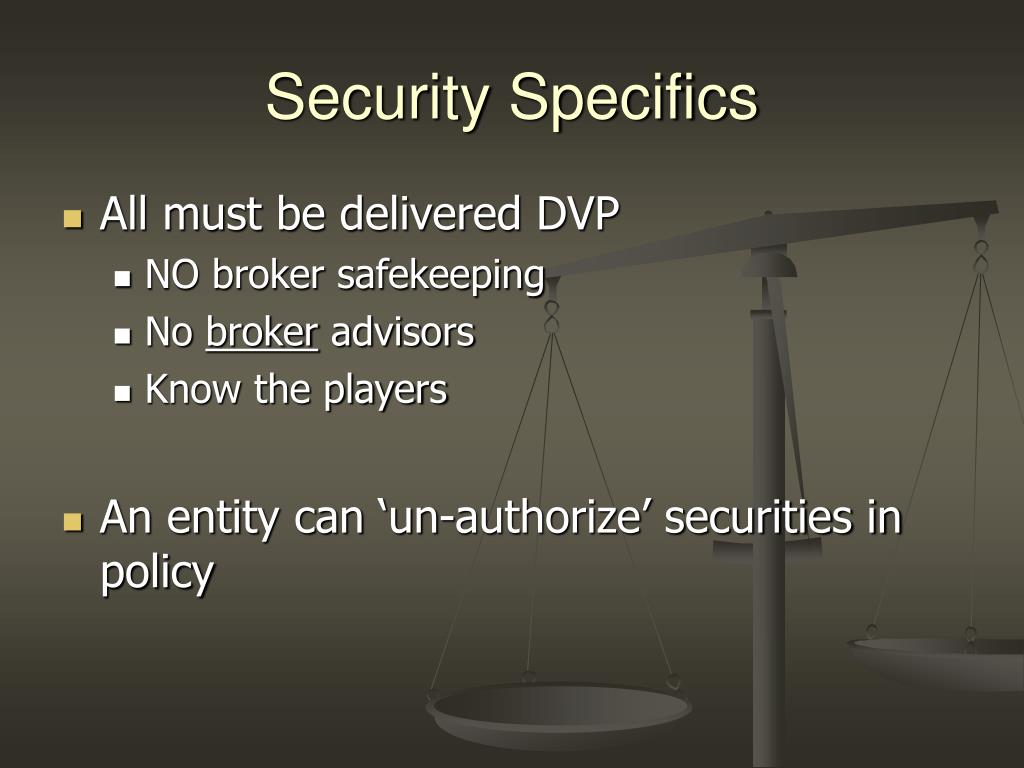 Security Specifics

All must be delivered DVP

NO broker safekeeping

No broker advisors

Know the players

An entity can ‘un-authorize’ securities in policy